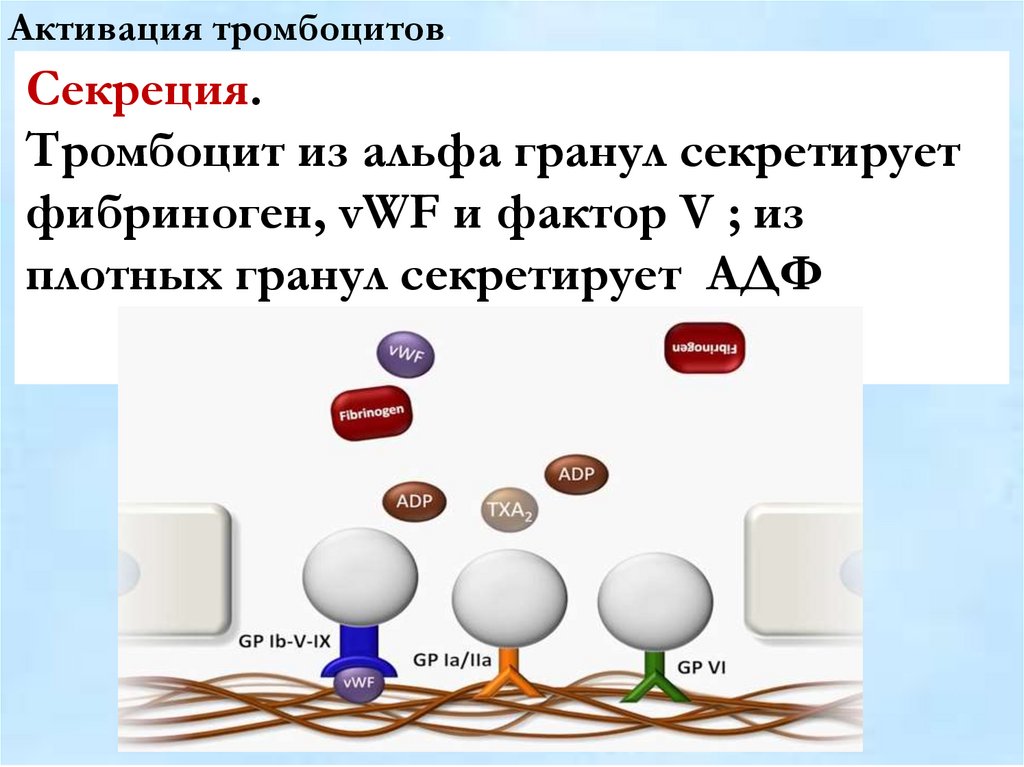 Активация тромбоцитов.

Секреция.
Тромбоцит из альфа гранул секретирует фибриноген, vWF и фактор V ; из плотных гранул секретирует АДФ

vWF

Fibrinogen

Fibrinogen

ADP

ADP

$TXA_2$

GP Ib-V-IX

vWF

GP Ia/IIa

GP VI